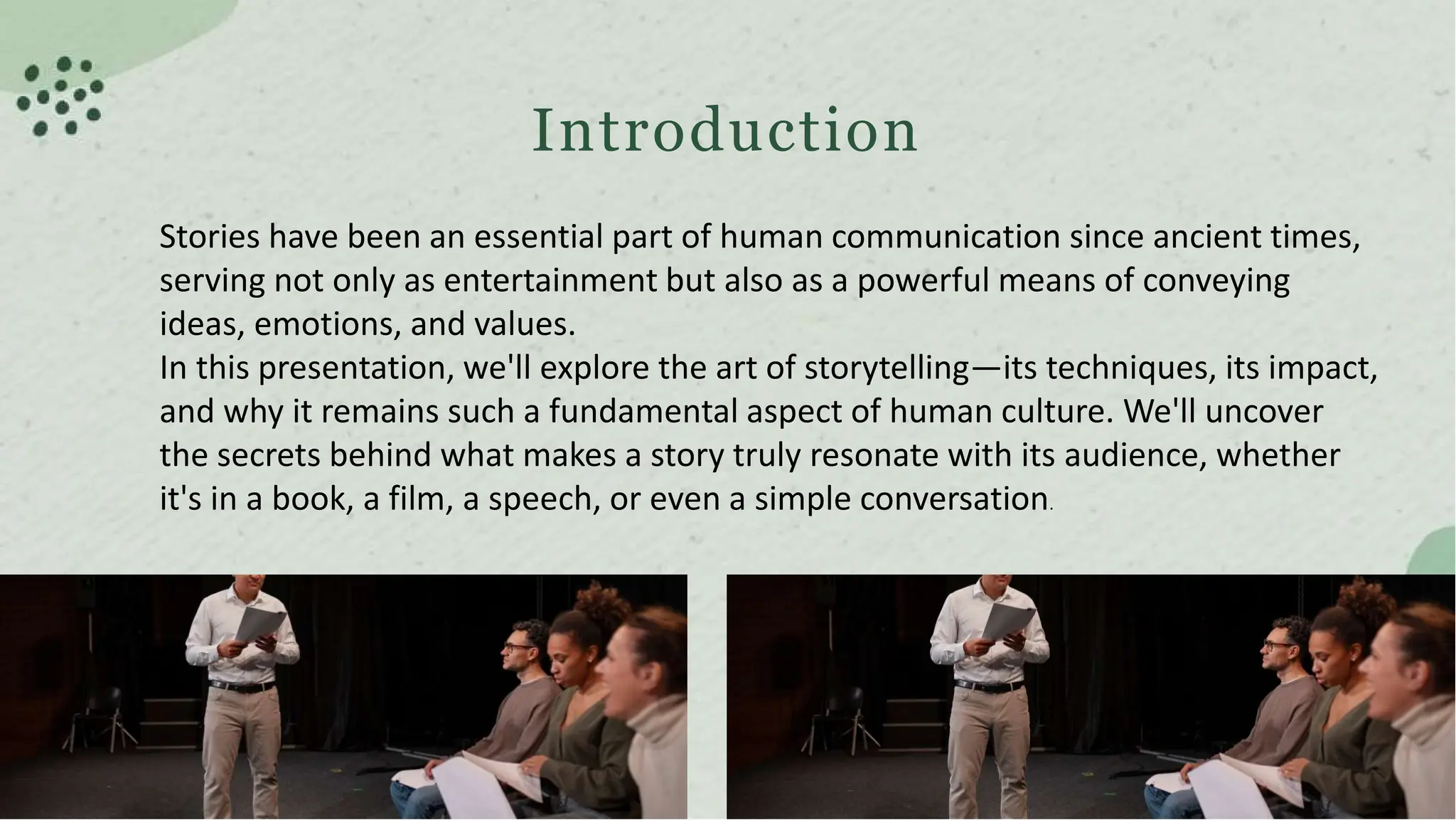 Introduction

Stories have been an essential part of human communication since ancient times, serving not only as entertainment but also as a powerful means of conveying ideas, emotions, and values.
In this presentation, we'll explore the art of storytelling—its techniques, its impact, and why it remains such a fundamental aspect of human culture. We'll uncover the secrets behind what makes a story truly resonate with its audience, whether it's in a book, a film, a speech, or even a simple conversation.